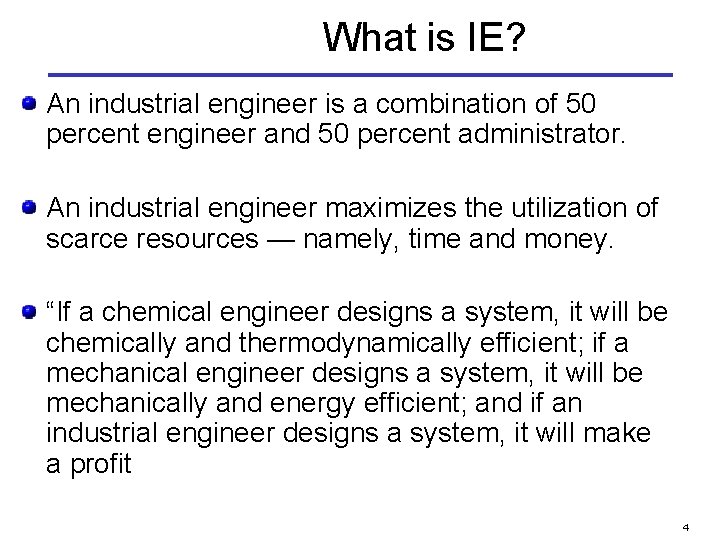 What is IE?

• An industrial engineer is a combination of 50 percent engineer and 50 percent administrator.

• An industrial engineer maximizes the utilization of scarce resources — namely, time and money.

• "If a chemical engineer designs a system, it will be chemically and thermodynamically efficient; if a mechanical engineer designs a system, it will be mechanically and energy efficient; and if an industrial engineer designs a system, it will make a profit

4